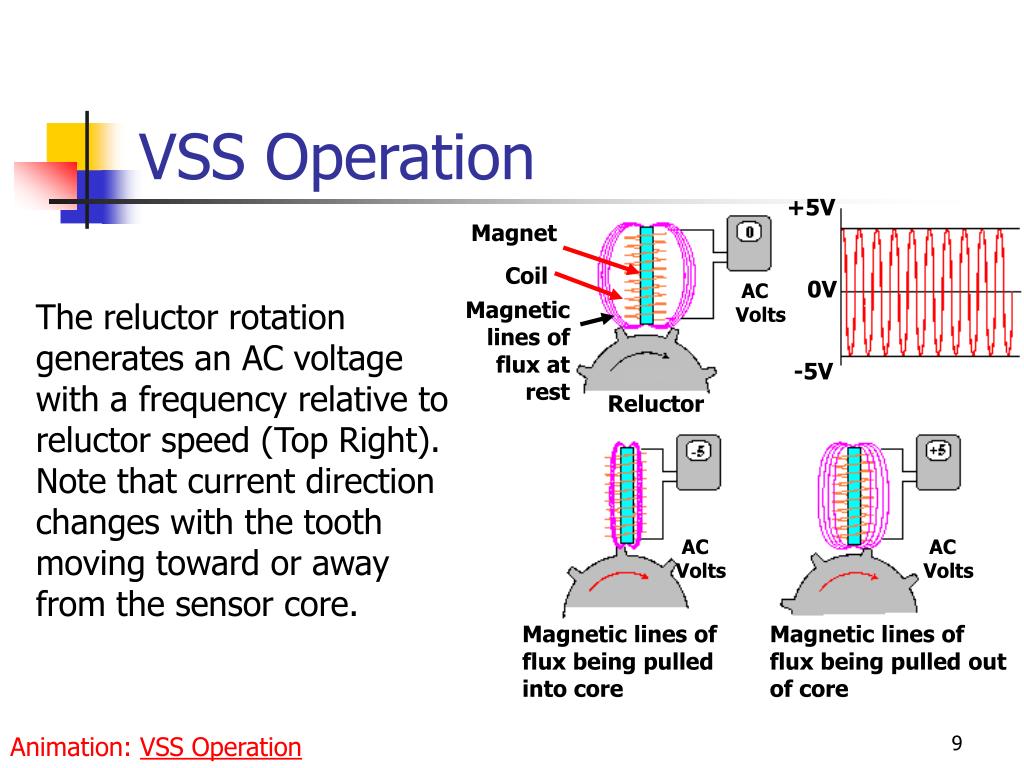 VSS Operation

The reluctor rotation generates an AC voltage with a frequency relative to reluctor speed (Top Right). Note that current direction changes with the tooth moving toward or away from the sensor core.

Magnet

Coil

Magnetic lines of flux at rest

0

AC Volts

Reluctor

+5V

0V

-5V

-5

AC Volts

Magnetic lines of flux being pulled into core

+5

AC Volts

Magnetic lines of flux being pulled out of core

Animation: VSS Operation

9